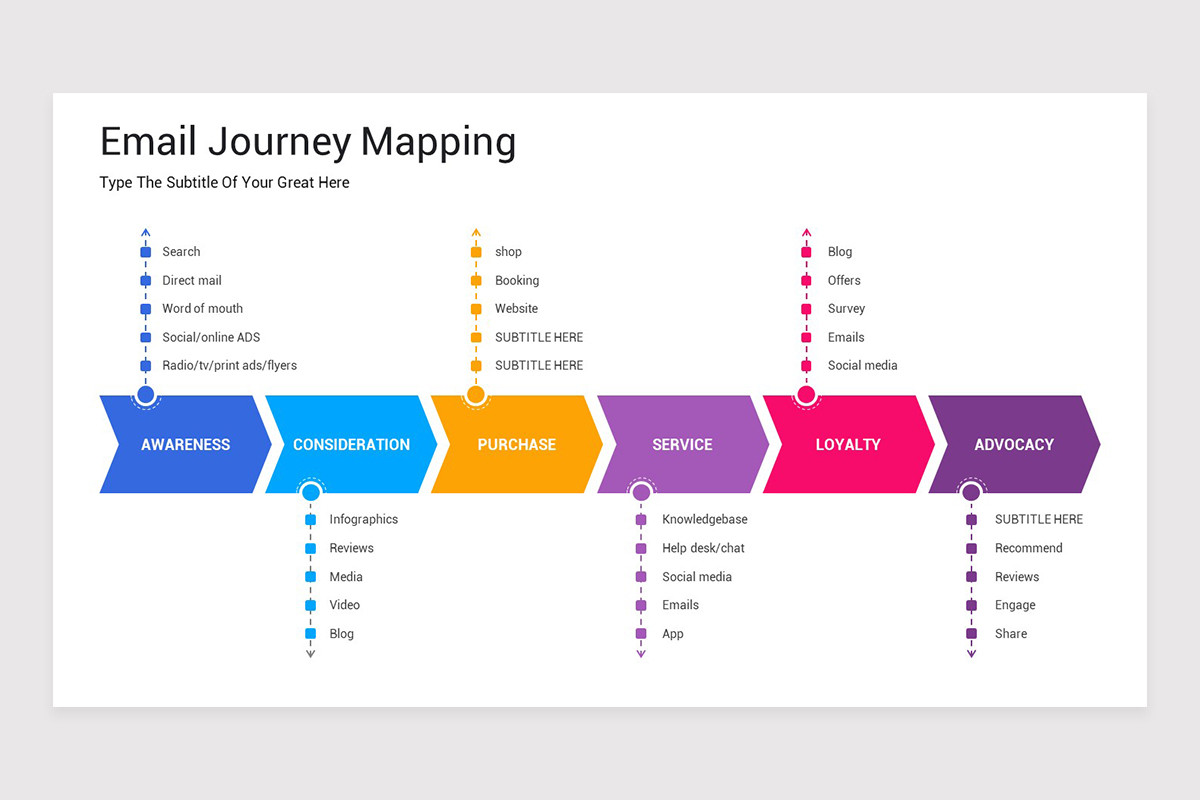 Email Journey Mapping

Type The Subtitle Of Your Great Here

Search
Direct mail
Word of mouth
Social/online ADS
Radio/tv/print ads/flyers

shop
Booking
Website
SUBTITLE HERE
SUBTITLE HERE

Blog
Offers
Survey
Emails
Social media

AWARENESS

CONSIDERATION

PURCHASE

SERVICE

LOYALTY

ADVOCACY

Infographics
Reviews
Media
Video
Blog

Knowledgebase
Help desk/chat
Social media
Emails
App

SUBTITLE HERE
Recommend
Reviews
Engage
Share